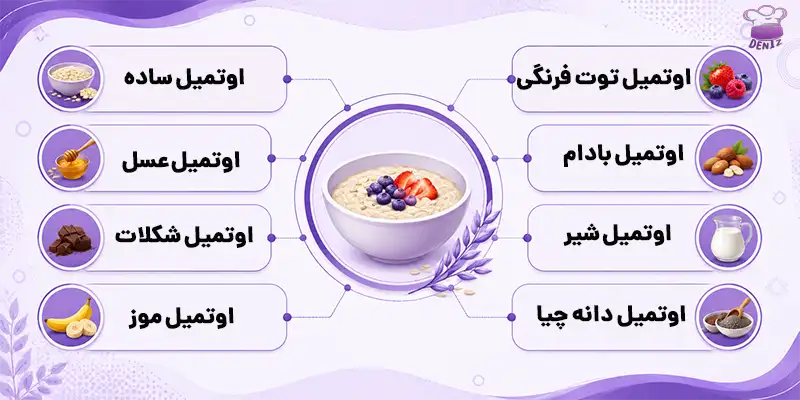 DENIZ

اوتمیل توت فرنگی

اوتمیل بادام

اوتمیل شیر

اوتمیل دانه چیا

اوتمیل ساده

اوتمیل عسل

اوتمیل شکلات

اوتمیل موز